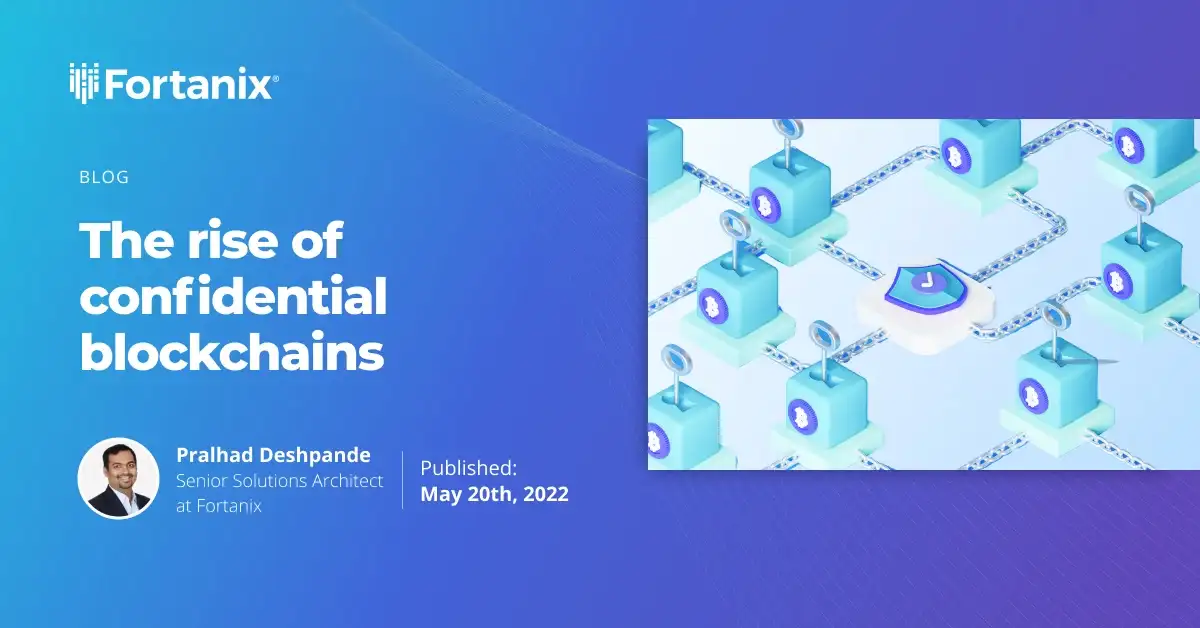 Fortanix®

BLOG

The rise of confidential blockchains

Pralhad Deshpande
Senior Solutions Architect at Fortanix

Published:
May 20th, 2022